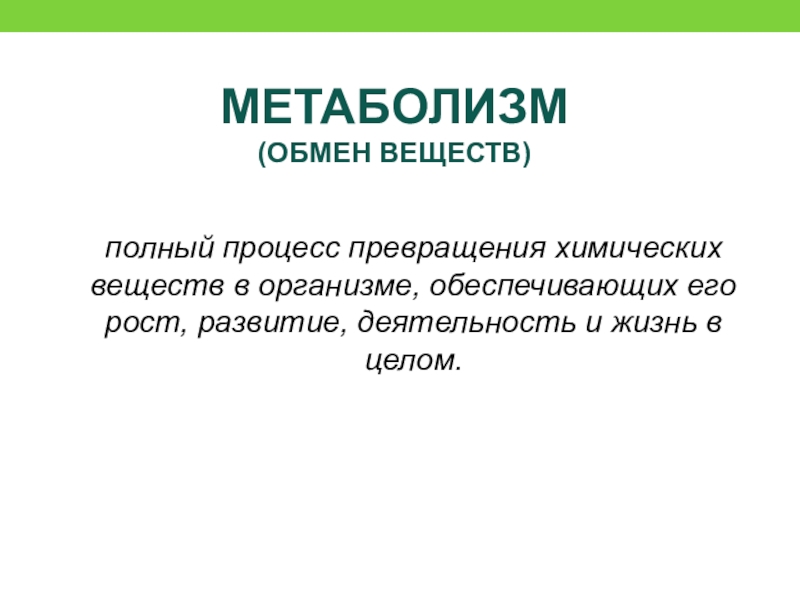 МЕТАБОЛИЗМ
(ОБМЕН ВЕЩЕСТВ)

полный процесс превращения химических веществ в организме, обеспечивающих его рост, развитие, деятельность и жизнь в целом.